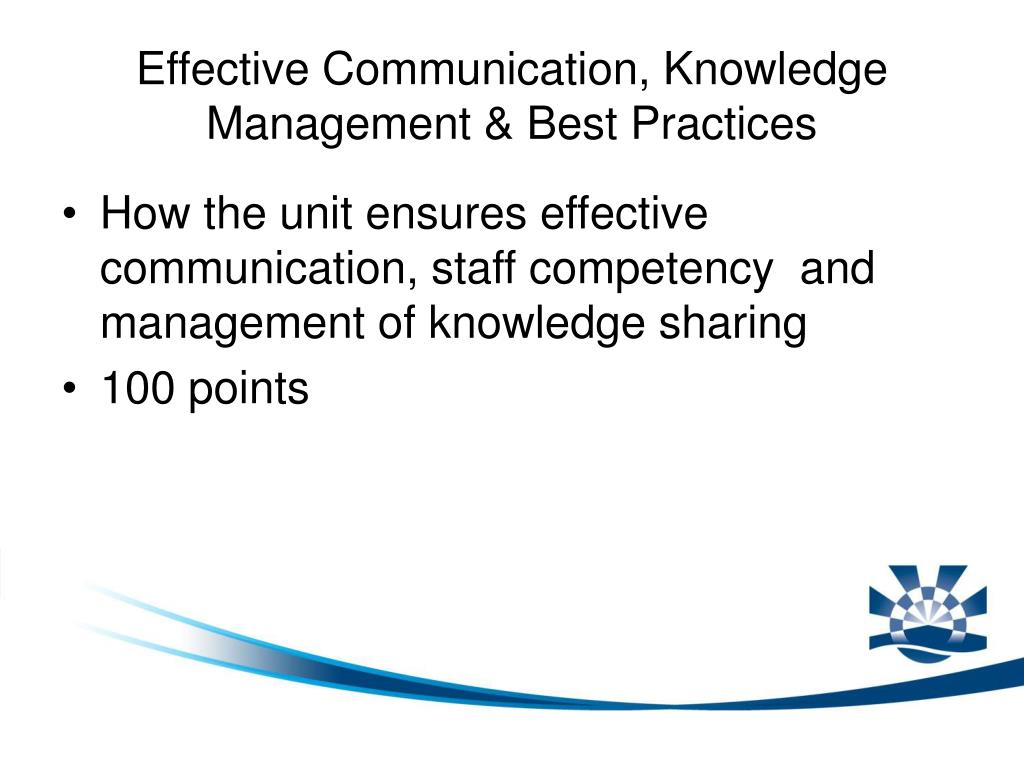 Effective Communication, Knowledge Management & Best Practices

• How the unit ensures effective communication, staff competency and management of knowledge sharing
• 100 points